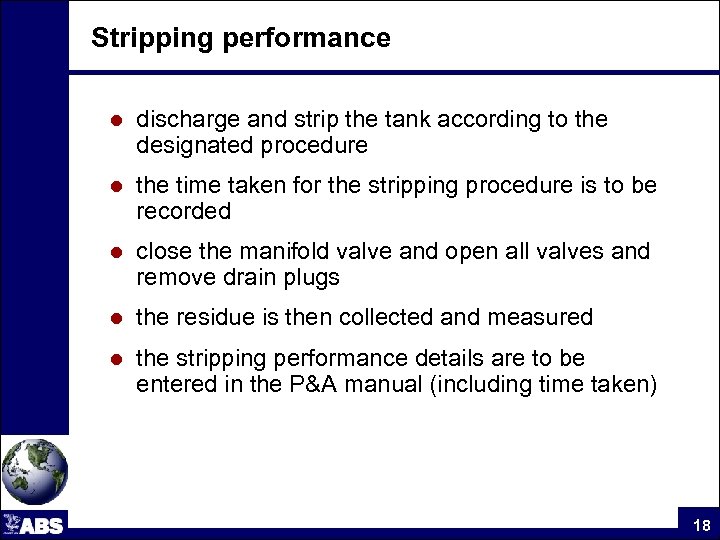 Stripping performance

- discharge and strip the tank according to the designated procedure
- the time taken for the stripping procedure is to be recorded
- close the manifold valve and open all valves and remove drain plugs
- the residue is then collected and measured
- the stripping performance details are to be entered in the P&A manual (including time taken)

ABS

18